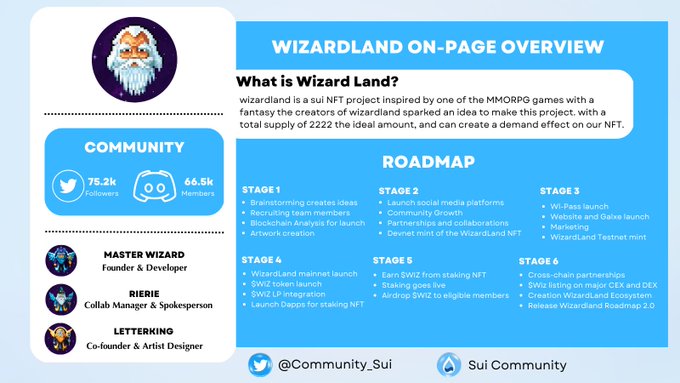 COMMUNITY

75.2k
Followers

66.5k
Members

MASTER WIZARD
Founder & Developer

RIERIE
Collab Manager & Spokesperson

LETTERKING
Co-founder & Artist Designer

WIZARDLAND ON-PAGE OVERVIEW

What is Wizard Land?

wizardland is a sui NFT project inspired by one of the MMORPG games with a fantasy the creators of wizardland sparked an idea to make this project. with a total supply of 2222 the ideal amount, and can create a demand effect on our NFT.

ROADMAP

STAGE 1
- Brainstorming creates ideas
- Recruiting team members
- Blockchain Analysis for launch
- Artwork creation

STAGE 2
- Launch social media platforms
- Community Growth
- Partnerships and collaborations
- Devnet mint of the WizardLand NFT

STAGE 3
- Wi-Pass launch
- Website and Galxe launch
- Marketing
- WizardLand Testnet mint

STAGE 4
- WizardLand mainnet launch
- $WIZ token launch
- $WIZ LP integration
- Launch Dapps for staking NFT

STAGE 5
- Earn $WIZ from staking NFT
- Staking goes live
- Airdrop $WIZ to eligible members

STAGE 6
- Cross-chain partnerships
- $Wiz listing on major CEX and DEX
- Creation WizardLand Ecosystem
- Release Wizardland Roadmap 2.0

@Community_Sui

Sui Community